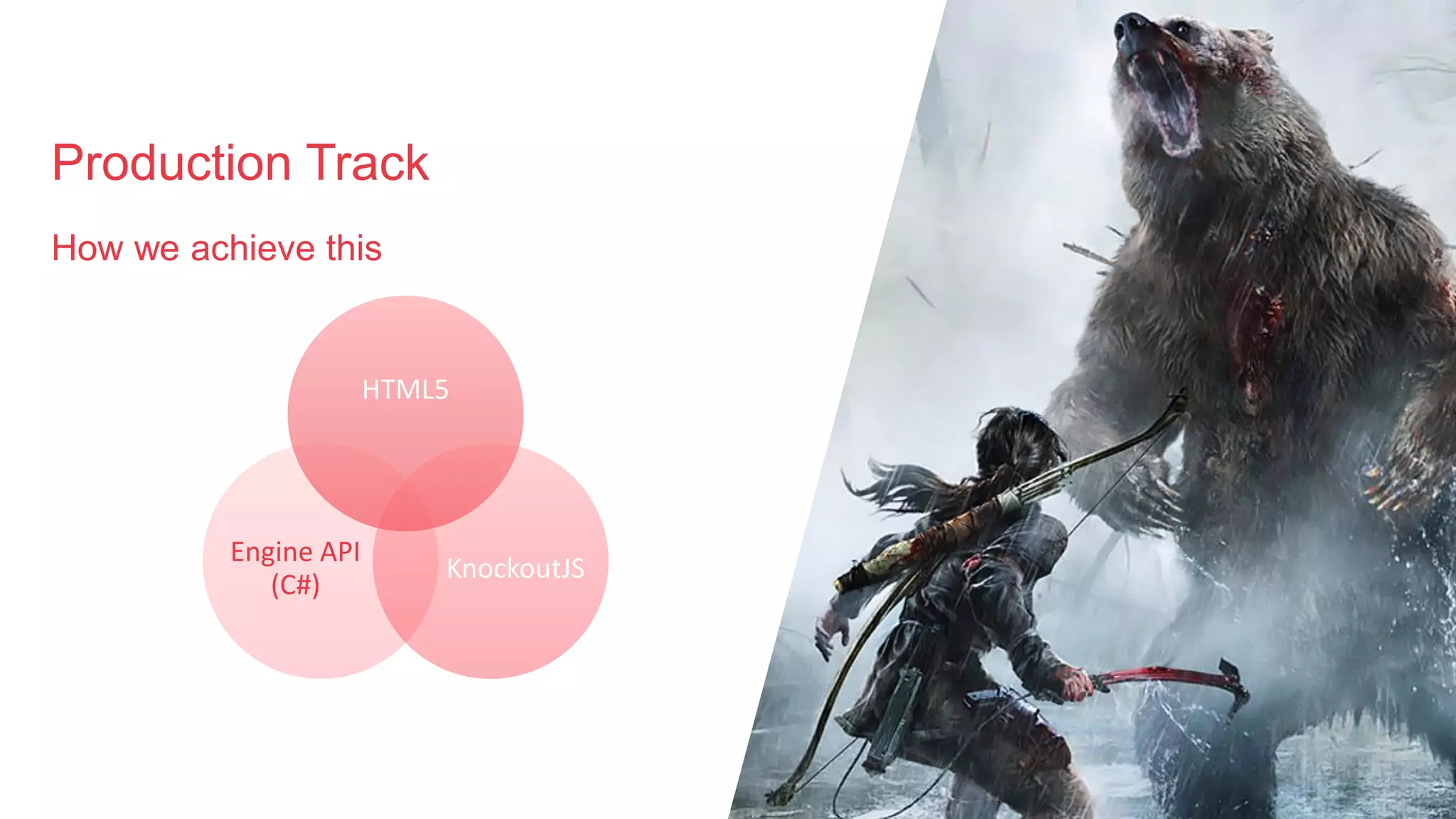 Production Track

How we achieve this

HTML5

Engine API (C#)

KnockoutJS